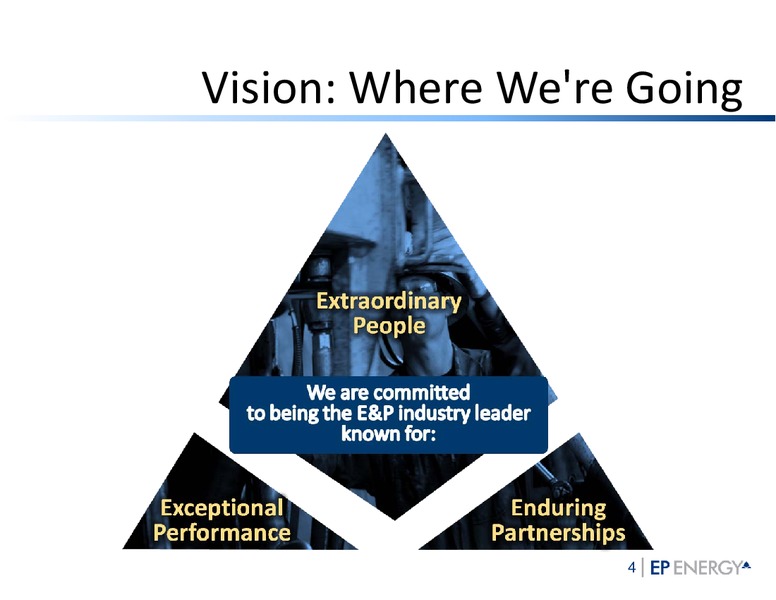 Vision: Where We're Going

Extraordinary People

We are committed to being the E&P industry leader known for:

Exceptional Performance

Enduring Partnerships

4 | EP ENERGY